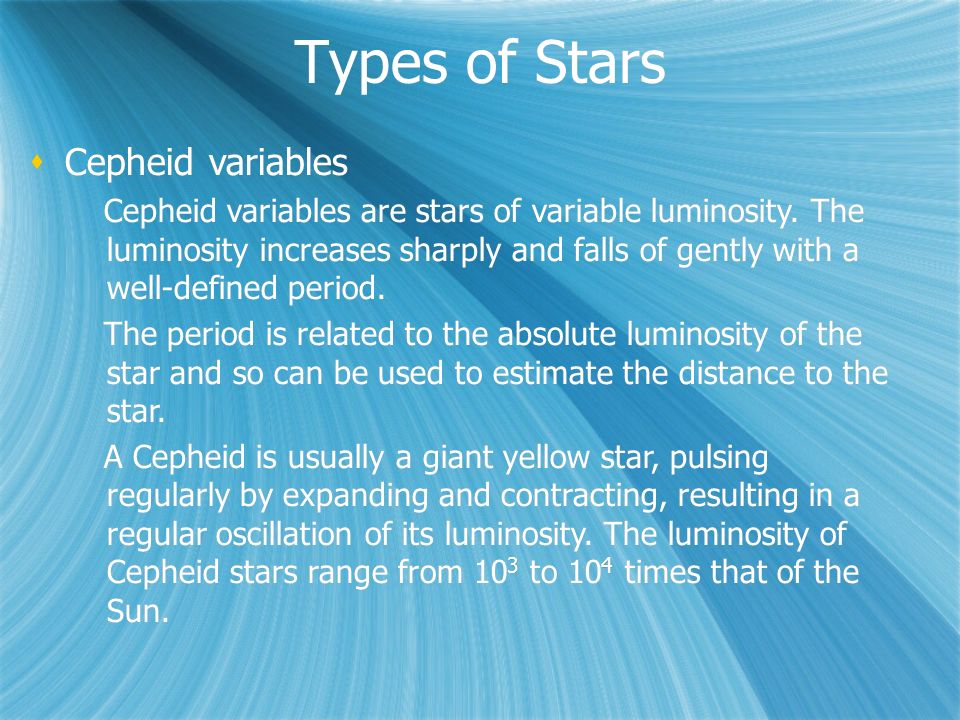 Types of Stars

Cepheid variables

Cepheid variables are stars of variable luminosity. The luminosity increases sharply and falls of gently with a well-defined period.

The period is related to the absolute luminosity of the star and so can be used to estimate the distance to the star.

A Cepheid is usually a giant yellow star, pulsing regularly by expanding and contracting, resulting in a regular oscillation of its luminosity. The luminosity of Cepheid stars range from $10^3$ to $10^4$ times that of the Sun.